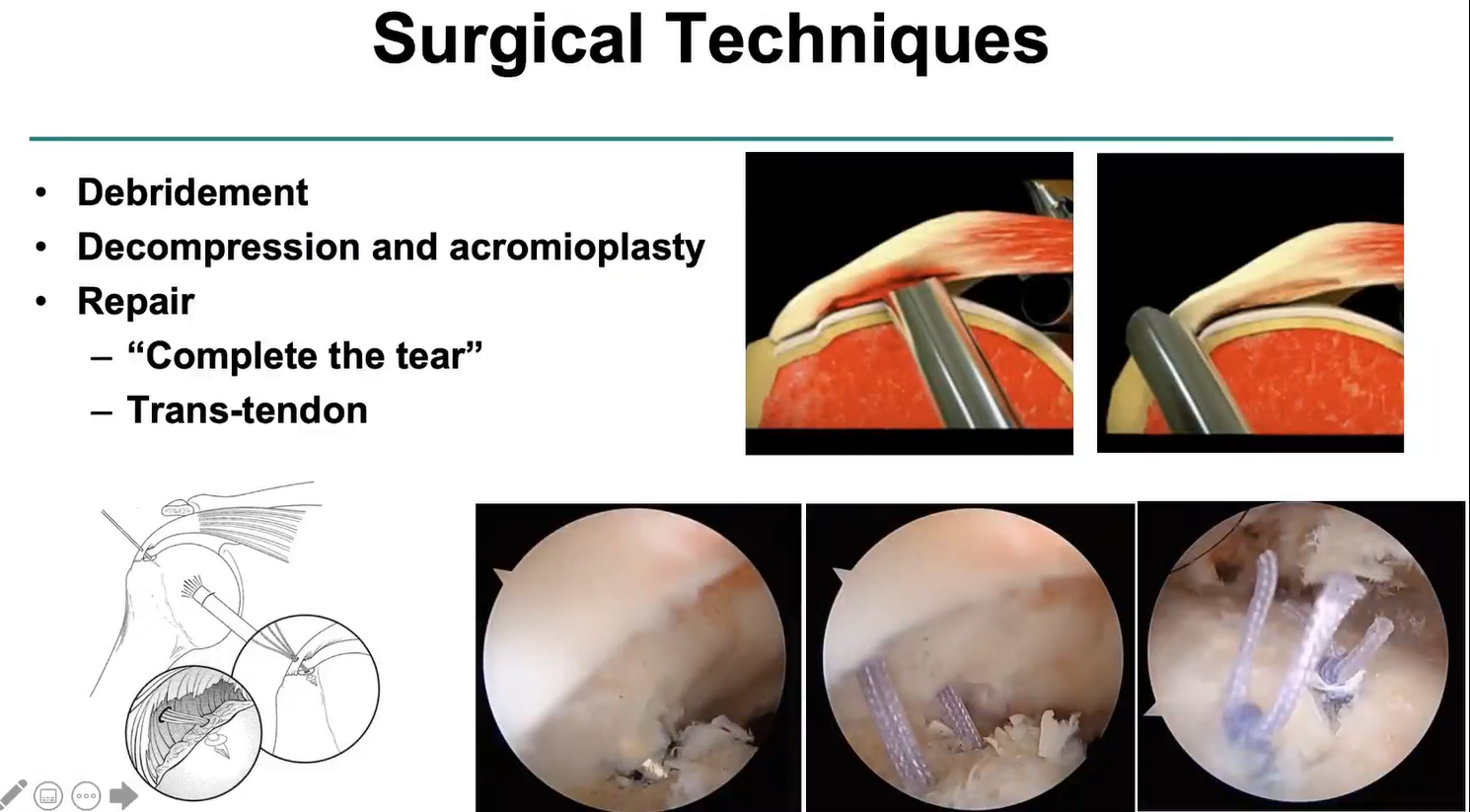 Surgical Techniques

• Debridement
• Decompression and acromioplasty
• Repair
– “Complete the tear”
– Trans-tendon